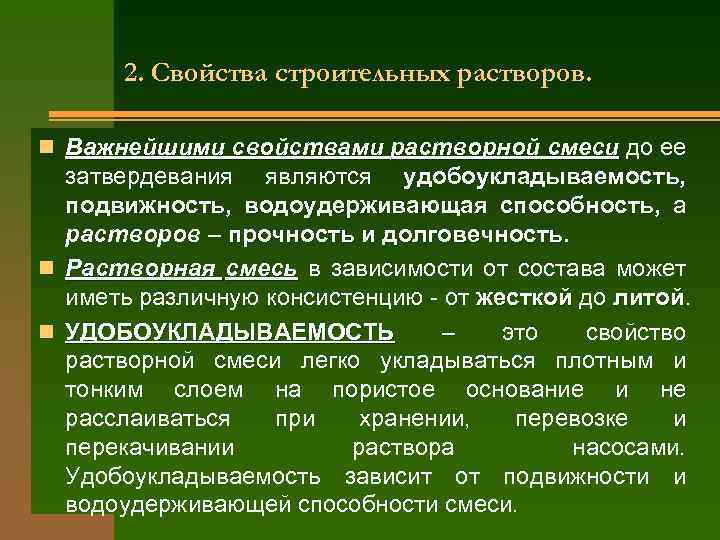 2. Свойства строительных растворов.

Важнейшими свойствами растворной смеси до ее затвердевания являются удобоукладываемость, подвижность, водоудерживающая способность, а растворов – прочность и долговечность.

Растворная смесь в зависимости от состава может иметь различную консистенцию - от жесткой до литой.

УДОБОУКЛАДЫВАЕМОСТЬ – это свойство растворной смеси легко укладываться плотным и тонким слоем на пористое основание и не расслаиваться при хранении, перевозке и перекачивании раствора насосами. Удобоукладываемость зависит от подвижности и водоудерживающей способности смеси.